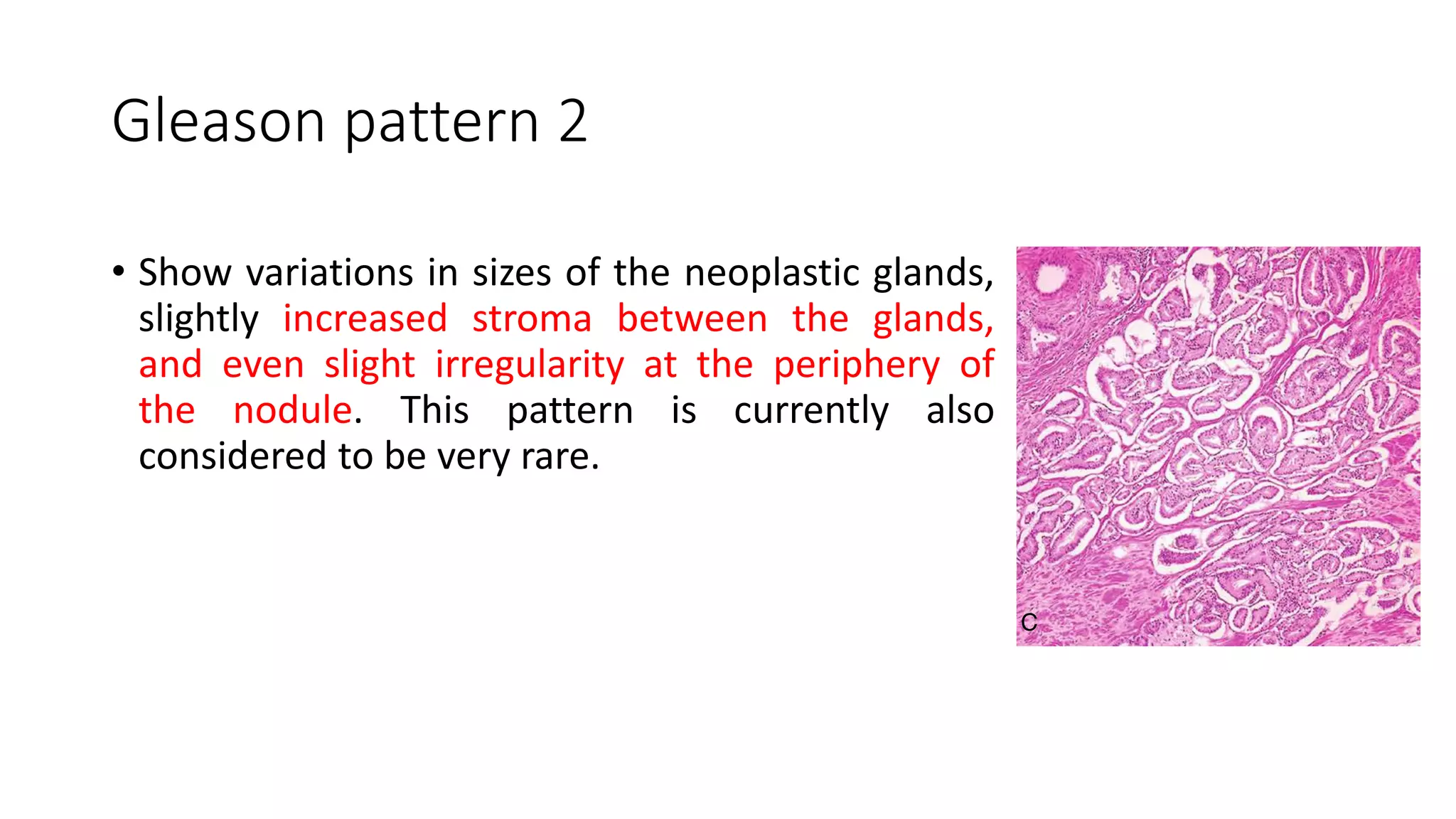 Gleason pattern 2

• Show variations in sizes of the neoplastic glands, slightly increased stroma between the glands, and even slight irregularity at the periphery of the nodule. This pattern is currently also considered to be very rare.

C